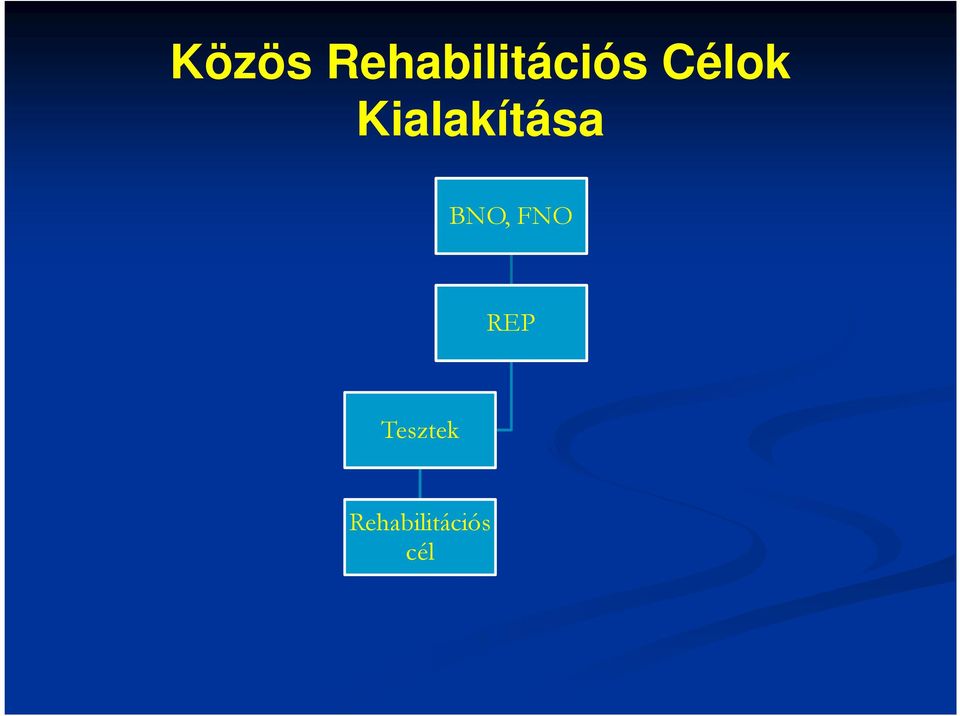 Közös Rehabilitációs Célok Kialakítása

BNO, FNO

REP

Tesztek

Rehabilitációs cél